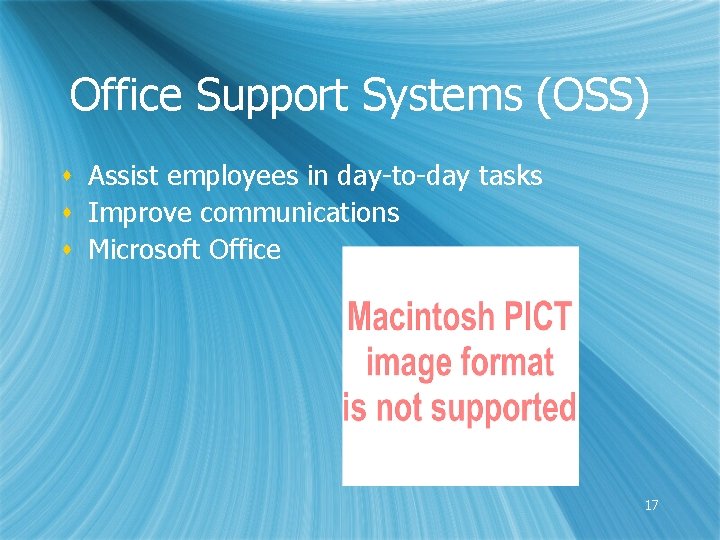 Office Support Systems (OSS)

- Assist employees in day-to-day tasks
- Improve communications
- Microsoft Office

Macintosh PICT image format is not supported

17